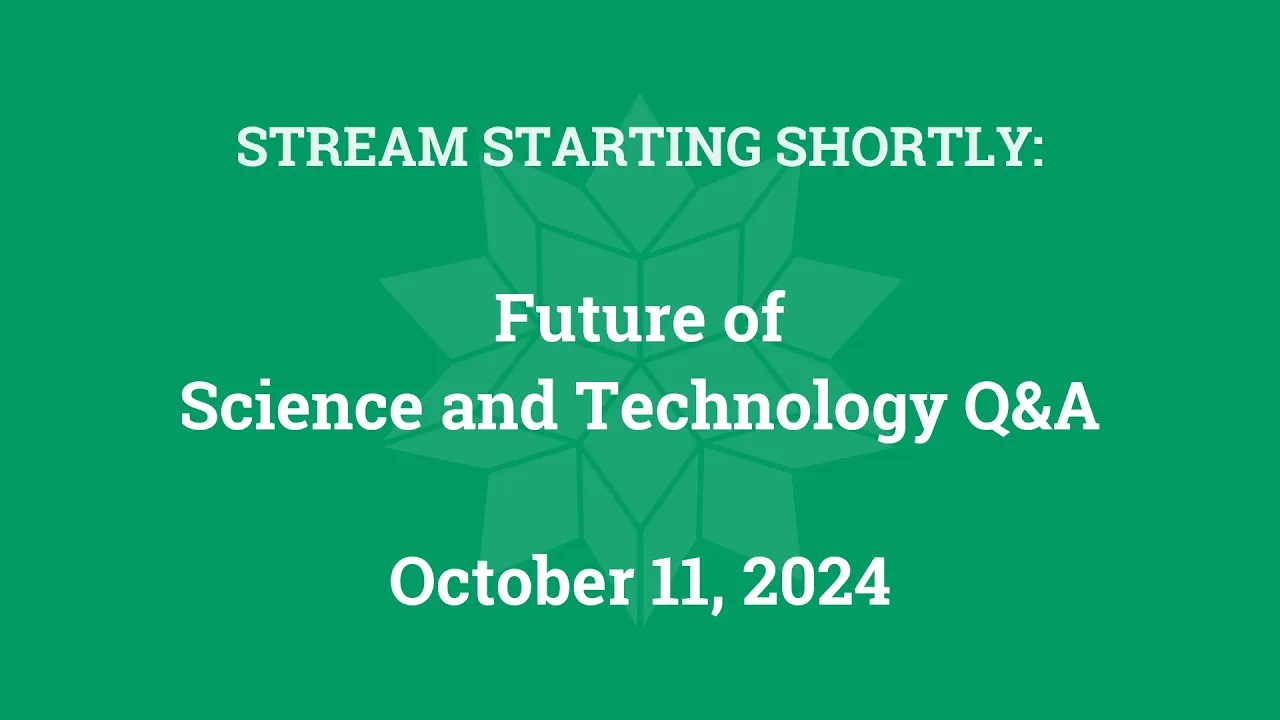 STREAM STARTING SHORTLY:

Future of
Science and Technology Q&A

October 11, 2024